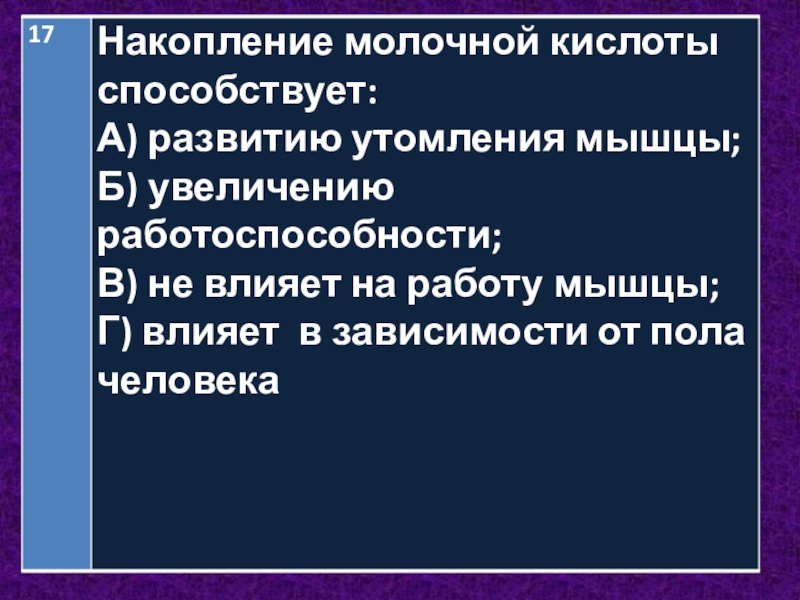 17

Накопление молочной кислоты способствует:
А) развитию утомления мышцы;
Б) увеличению работоспособности;
В) не влияет на работу мышцы;
Г) влияет в зависимости от пола человека